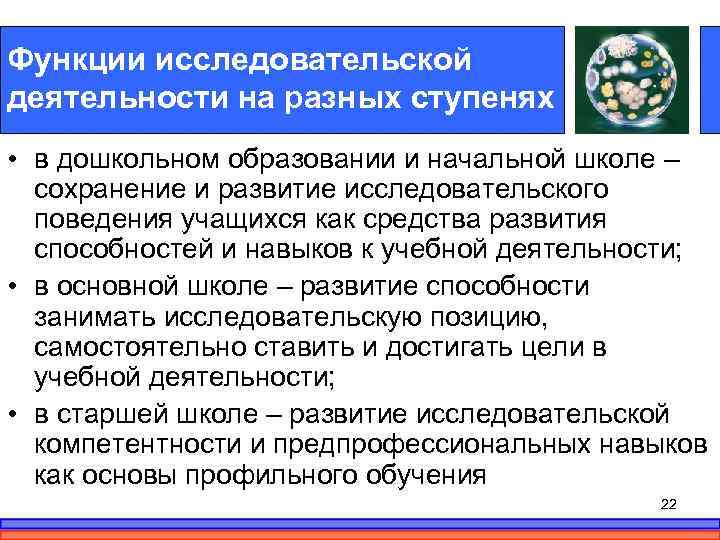 Функции исследовательской деятельности на разных ступенях

• в дошкольном образовании и начальной школе – сохранение и развитие исследовательского поведения учащихся как средства развития способностей и навыков к учебной деятельности;
• в основной школе – развитие способности занимать исследовательскую позицию, самостоятельно ставить и достигать цели в учебной деятельности;
• в старшей школе – развитие исследовательской компетентности и предпрофессиональных навыков как основы профильного обучения

22